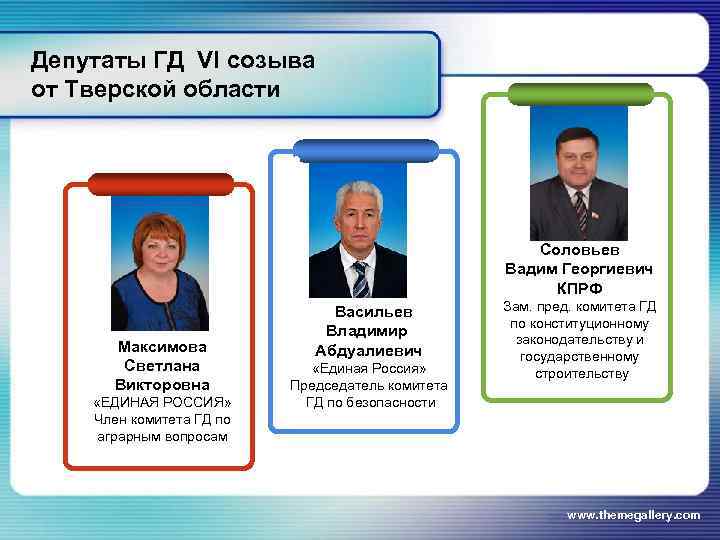 Депутаты ГД VI созыва от Тверской области

Максимова Светлана Викторовна
«ЕДИНАЯ РОССИЯ»
Член комитета ГД по аграрным вопросам

Васильев Владимир Абдуалиевич
«Единая Россия»
Председатель комитета ГД по безопасности

Соловьев Вадим Георгиевич
КПРФ
Зам. пред. комитета ГД по конституционному законодательству и государственному строительству

www.themegallery.com